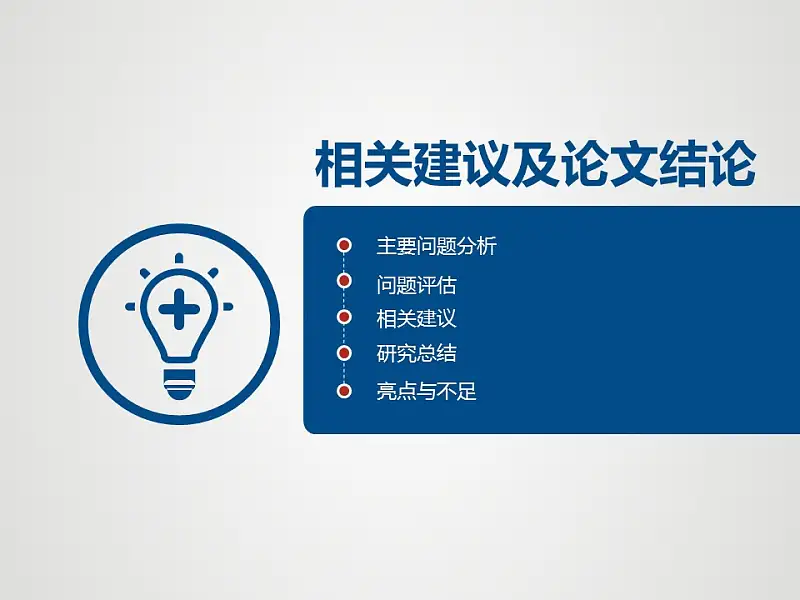 相关建议及论文结论

主要问题分析

问题评估

相关建议

研究总结

亮点与不足